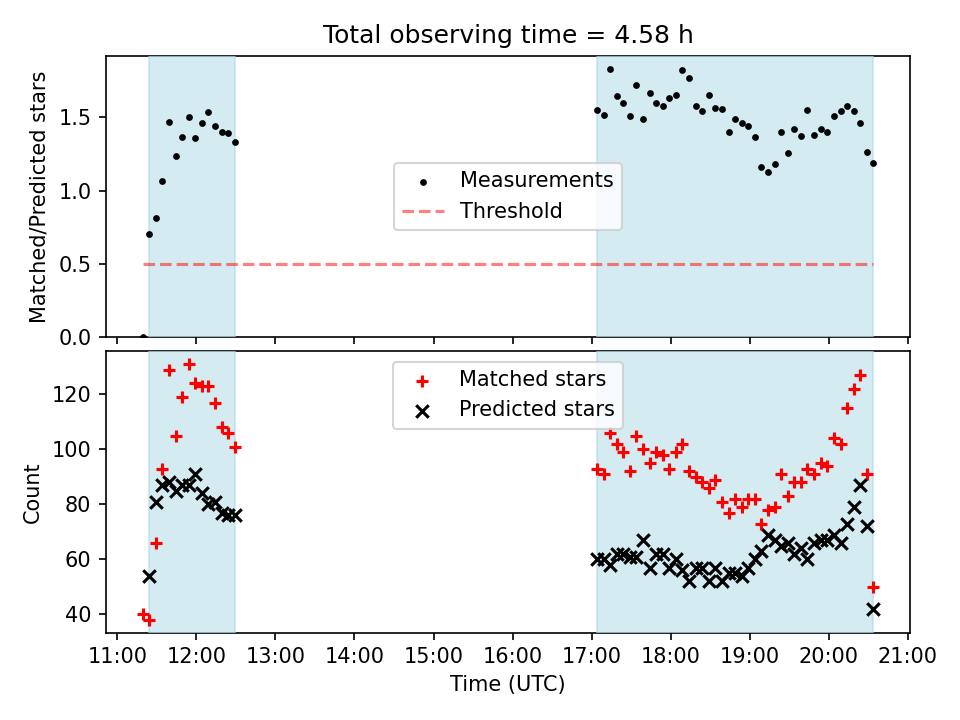 Total observing time = 4.58 h

Matched/Predicted stars

1.5
1.0
0.5
0.0

Measurements
Threshold

Count

120
100
80
60
40

Matched stars
Predicted stars

11:00 12:00 13:00 14:00 15:00 16:00 17:00 18:00 19:00 20:00 21:00

Time (UTC)